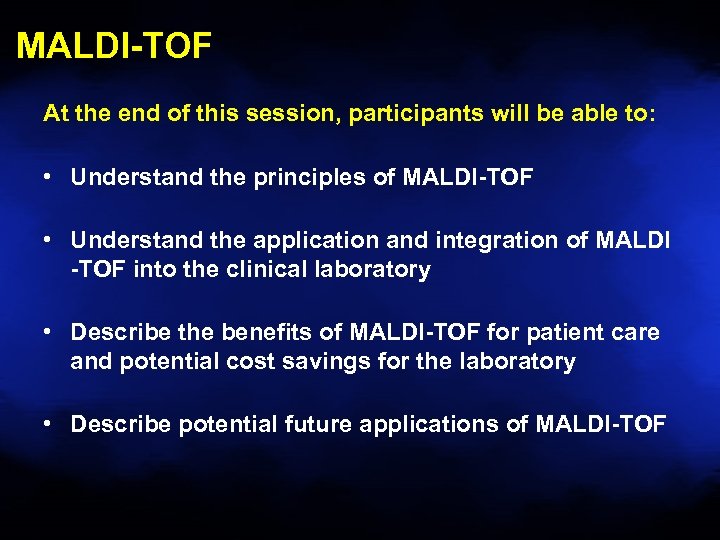 MALDI-TOF

At the end of this session, participants will be able to:

• Understand the principles of MALDI-TOF

• Understand the application and integration of MALDI -TOF into the clinical laboratory

• Describe the benefits of MALDI-TOF for patient care and potential cost savings for the laboratory

• Describe potential future applications of MALDI-TOF